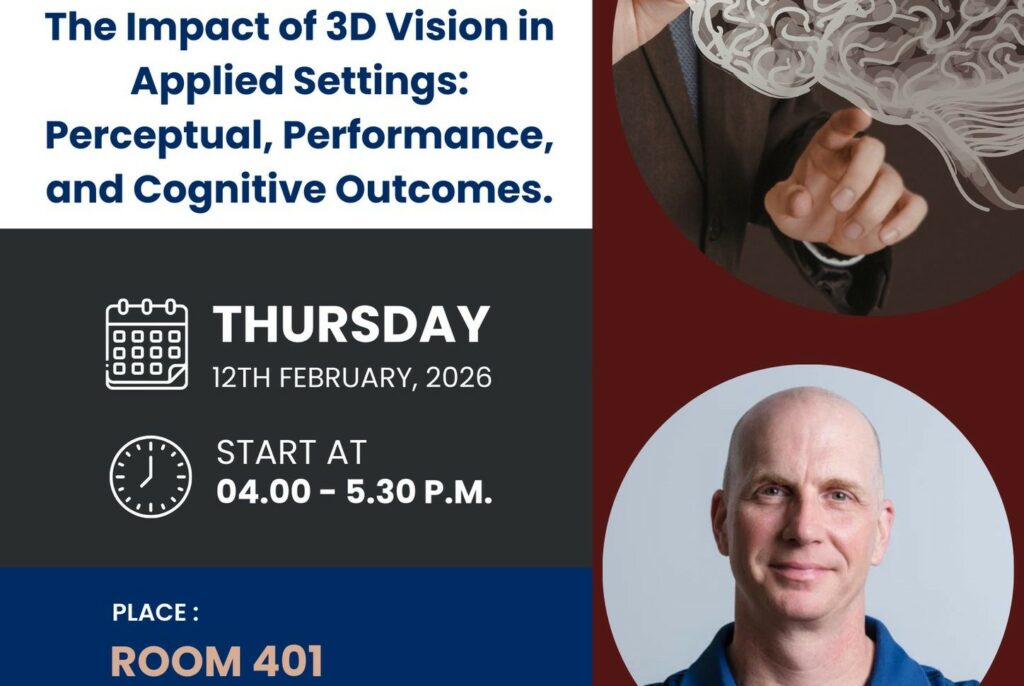 The Impact of 3D Vision in Applied Settings: Perceptual, Performance, and Cognitive Outcomes.

THURSDAY
12TH FEBRUARY, 2026

START AT
04.00 - 5.30 P.M.

PLACE :
ROOM 401